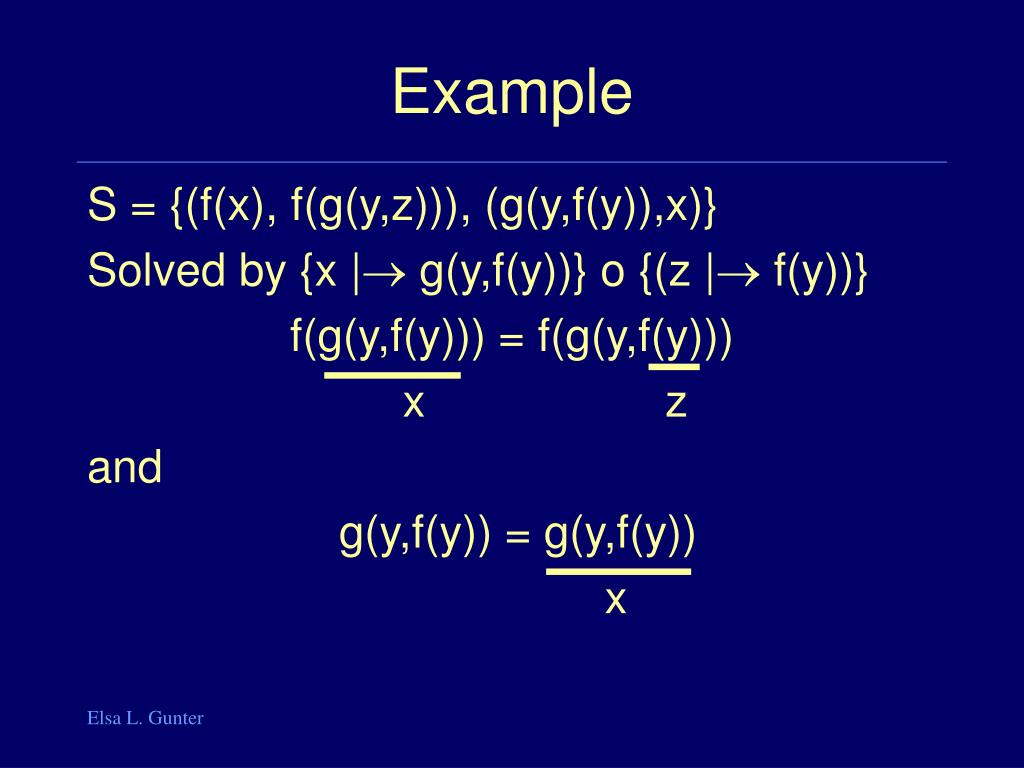 Example

S = {(f(x), f(g(y,z))), (g(y,f(y)),x)}

Solved by {x |→ g(y,f(y))} o {(z |→ f(y))}

f(g(y,f(y))) = f(g(y,f(y)))
x z

and

g(y,f(y)) = g(y,f(y))
x

Elsa L. Gunter